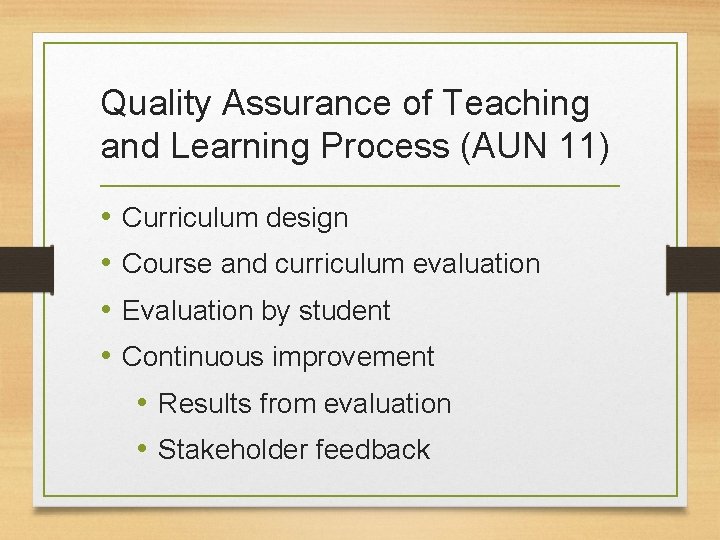 Quality Assurance of Teaching and Learning Process (AUN 11)

• Curriculum design
• Course and curriculum evaluation
• Evaluation by student
• Continuous improvement
  • Results from evaluation
  • Stakeholder feedback